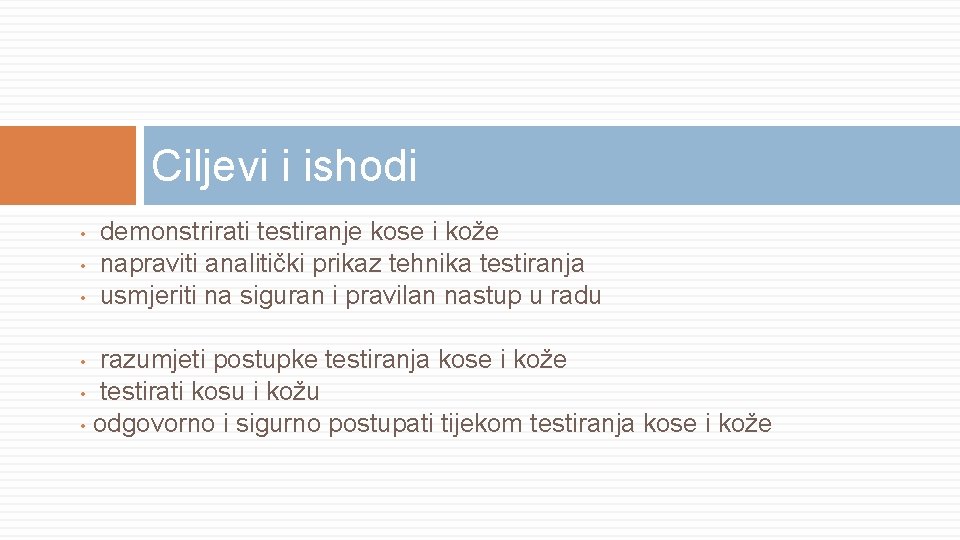 Ciljevi i ishodi

• demonstrirati testiranje kose i kože
• napraviti analitički prikaz tehnika testiranja
• usmjeriti na siguran i pravilan nastup u radu

• razumjeti postupke testiranja kose i kože
• testirati kosu i kožu
• odgovorno i sigurno postupati tijekom testiranja kose i kože